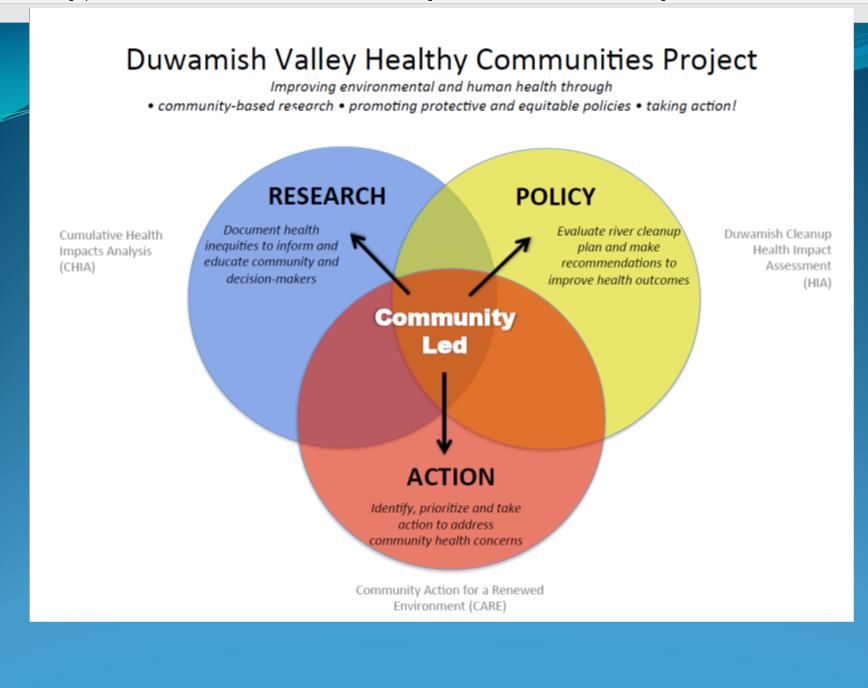 Duwamish Valley Healthy Communities Project

Improving environmental and human health through
• community-based research • promoting protective and equitable policies • taking action!

Cumulative Health Impacts Analysis (CHIA)

RESEARCH

Document health inequities to inform and educate community and decision-makers

POLICY

Evaluate river cleanup plan and make recommendations to improve health outcomes

Duwamish Cleanup Health Impact Assessment (HIA)

Community Led

ACTION

Identify, prioritize and take action to address community health concerns

Community Action for a Renewed Environment (CARE)